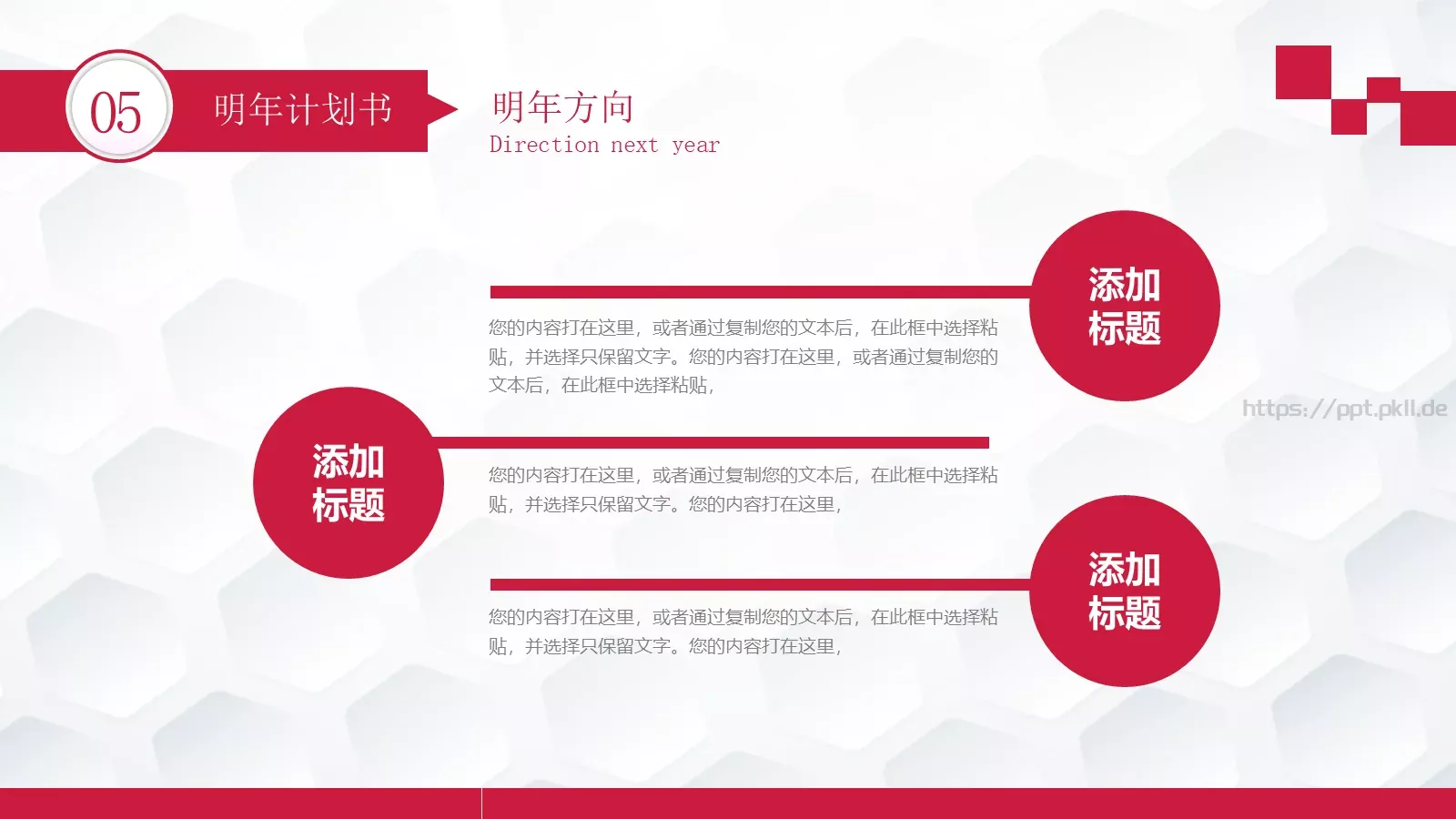 05

明年计划书

明年方向
Direction next year

添加标题

您的内容打在这里，或者通过复制您的文本后，在此框中选择粘贴，并选择只保留文字。您的内容打在这里，或者通过复制您的文本后，在此框中选择粘贴，

https://ppt.pkll.de

添加标题

您的内容打在这里，或者通过复制您的文本后，在此框中选择粘贴，并选择只保留文字。您的内容打在这里，

添加标题

您的内容打在这里，或者通过复制您的文本后，在此框中选择粘贴，并选择只保留文字。您的内容打在这里，